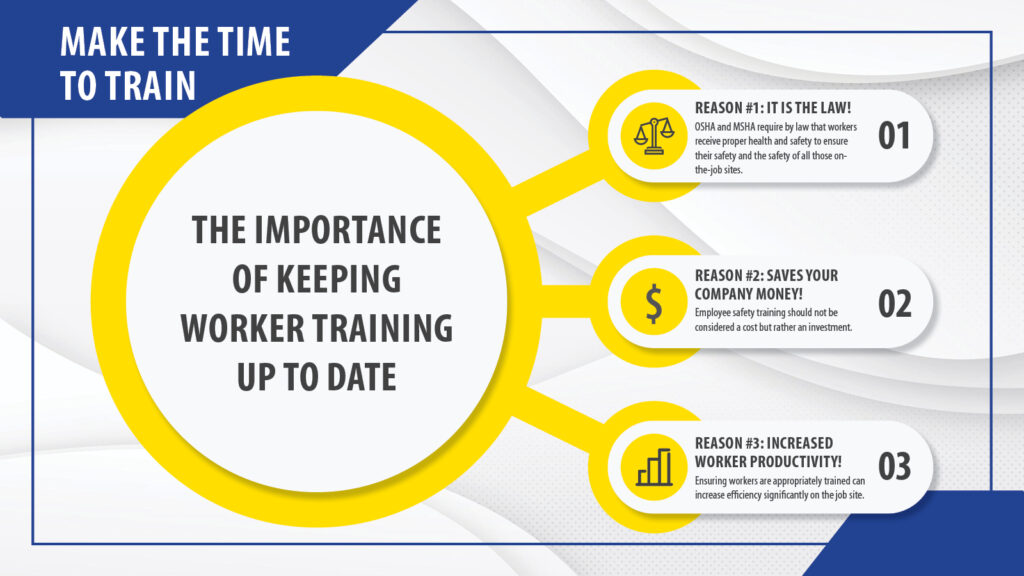 MAKE THE TIME TO TRAIN

THE IMPORTANCE OF KEEPING WORKER TRAINING UP TO DATE

REASON #1: IT IS THE LAW!
OSHA and MSHA require by law that workers receive proper health and safety to ensure their safety and the safety of all those on-the-job sites.
01

REASON #2: SAVES YOUR COMPANY MONEY!
Employee safety training should not be considered a cost but rather an investment.
02

REASON #3: INCREASED WORKER PRODUCTIVITY!
Ensuring workers are appropriately trained can increase efficiency significantly on the job site.
03